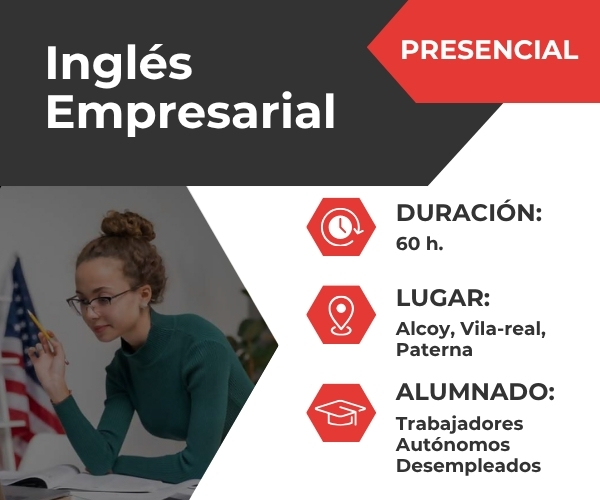 Inglés Empresarial

PRESENCIAL

DURACIÓN:
60 h.

LUGAR:
Alcoy, Vila-real, Paterna

ALUMNADO:
Trabajadores
Autónomos
Desempleados